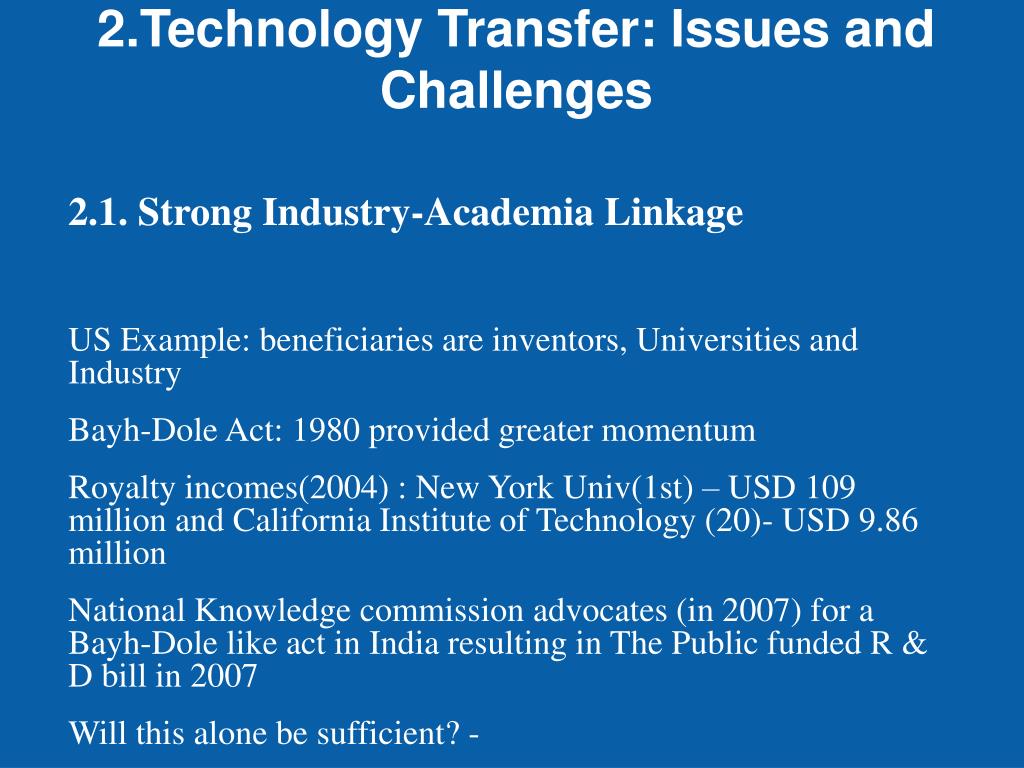 2.Technology Transfer: Issues and Challenges

2.1. Strong Industry-Academia Linkage

US Example: beneficiaries are inventors, Universities and Industry

Bayh-Dole Act: 1980 provided greater momentum

Royalty incomes(2004) : New York Univ(1st) – USD 109 million and California Institute of Technology (20)- USD 9.86 million

National Knowledge commission advocates (in 2007) for a Bayh-Dole like act in India resulting in The Public funded R & D bill in 2007

Will this alone be sufficient? -